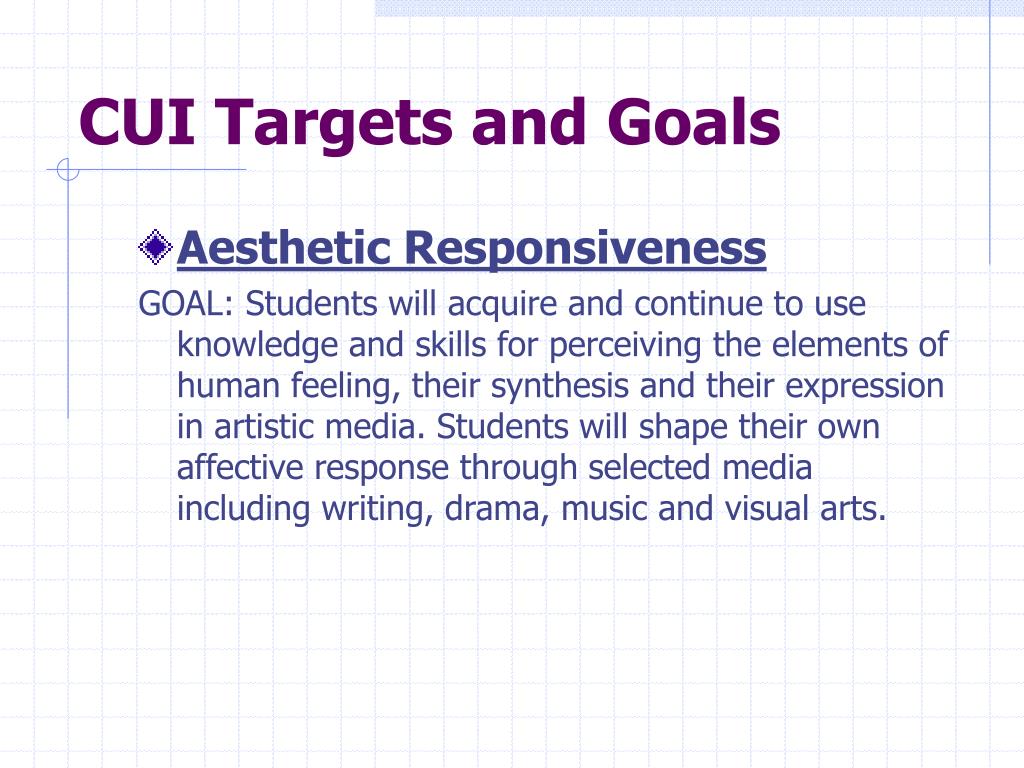 CUI Targets and Goals

Aesthetic Responsiveness

GOAL: Students will acquire and continue to use knowledge and skills for perceiving the elements of human feeling, their synthesis and their expression in artistic media. Students will shape their own affective response through selected media including writing, drama, music and visual arts.